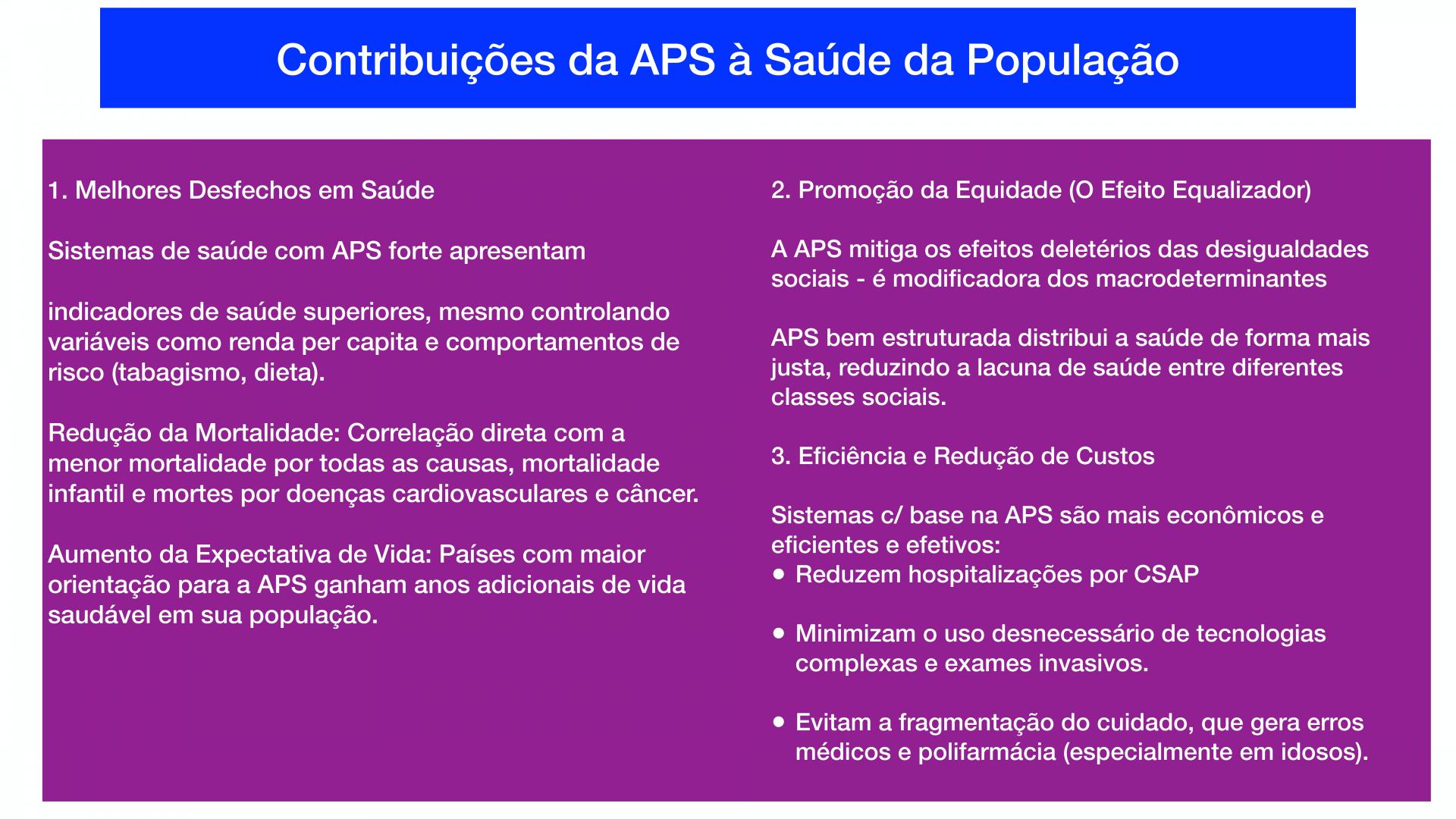 Contribuições da APS à Saúde da População

1. Melhores Desfechos em Saúde

Sistemas de saúde com APS forte apresentam

indicadores de saúde superiores, mesmo controlando variáveis como renda per capita e comportamentos de risco (tabagismo, dieta).

Redução da Mortalidade: Correlação direta com a menor mortalidade por todas as causas, mortalidade infantil e mortes por doenças cardiovasculares e câncer.

Aumento da Expectativa de Vida: Países com maior orientação para a APS ganham anos adicionais de vida saudável em sua população.

2. Promoção da Equidade (O Efeito Equalizador)

A APS mitiga os efeitos deletérios das desigualdades sociais - é modificadora dos macrodeterminantes

APS bem estruturada distribui a saúde de forma mais justa, reduzindo a lacuna de saúde entre diferentes classes sociais.

3. Eficiência e Redução de Custos

Sistemas c/ base na APS são mais econômicos e eficientes e efetivos:
• Reduzem hospitalizações por CSAP

• Minimizam o uso desnecessário de tecnologias complexas e exames invasivos.

• Evitam a fragmentação do cuidado, que gera erros médicos e polifarmácia (especialmente em idosos).